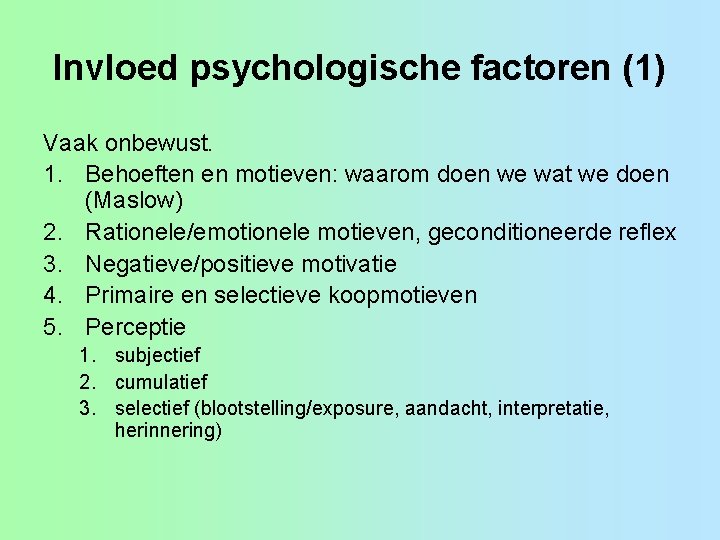 Invloed psychologische factoren (1)

Vaak onbewust.

1. Behoeften en motieven: waarom doen we wat we doen (Maslow)
2. Rationele/emotionele motieven, geconditioneerde reflex
3. Negatieve/positieve motivatie
4. Primaire en selectieve koopmotieven
5. Perceptie
   1. subjectief
   2. cumulatief
   3. selectief (blootstelling/exposure, aandacht, interpretatie, herinnering)